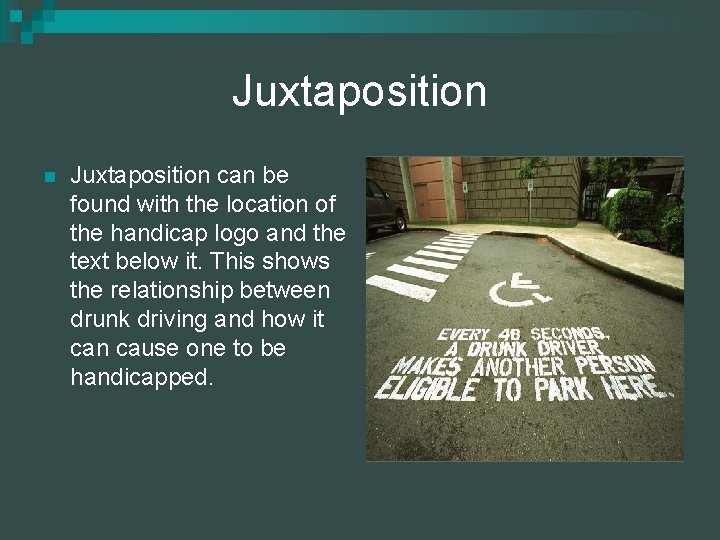 Juxtaposition

Juxtaposition can be found with the location of the handicap logo and the text below it. This shows the relationship between drunk driving and how it can cause one to be handicapped.

EVERY 48 SECONDS, A DRUNK DRIVER MAKES ANOTHER PERSON ELIGIBLE TO PARK HERE.